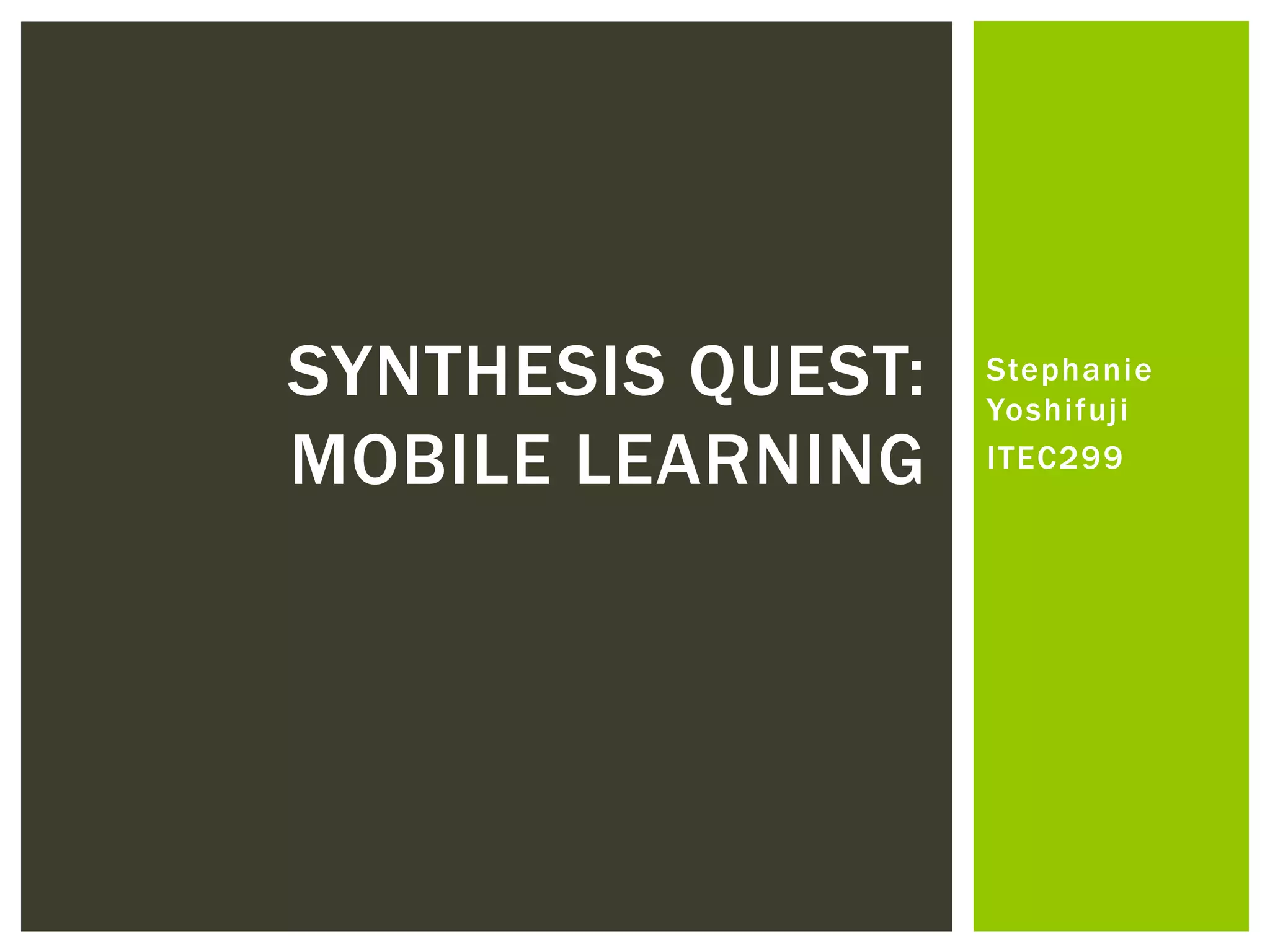 SYNTHESIS QUEST: MOBILE LEARNING

Stephanie Yoshifuji

ITEC299